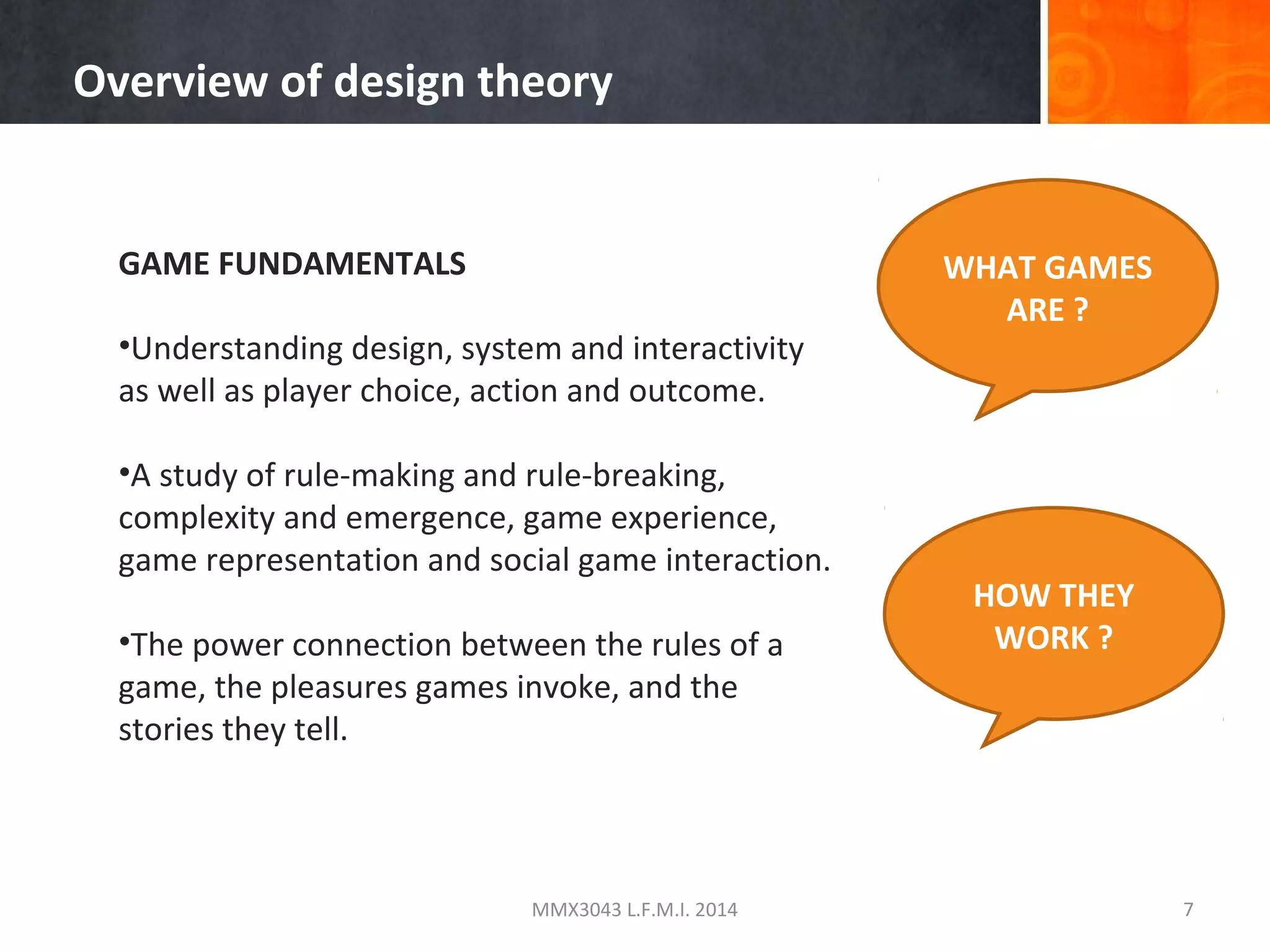 Overview of design theory

GAME FUNDAMENTALS

•Understanding design, system and interactivity as well as player choice, action and outcome.

•A study of rule-making and rule-breaking, complexity and emergence, game experience, game representation and social game interaction.

•The power connection between the rules of a game, the pleasures games invoke, and the stories they tell.

WHAT GAMES ARE ?

HOW THEY WORK ?

MMX3043 L.F.M.I. 2014

7